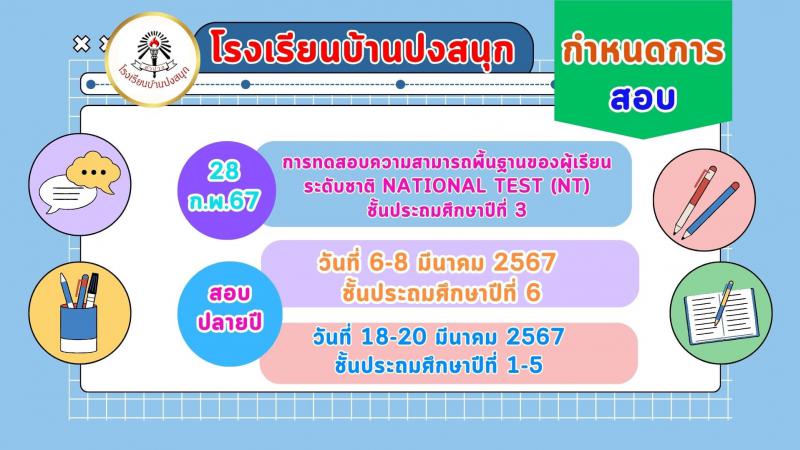 โรงเรียนบ้านปงสนุก

โรงเรียนบ้านปงสนุก

กำหนดการสอบ

28 ก.พ.67

การทดสอบความสามารถพื้นฐานของผู้เรียน ระดับชาติ NATIONAL TEST (NT) ชั้นประถมศึกษาปีที่ 3

สอบปลายปี

วันที่ 6-8 มีนาคม 2567 ชั้นประถมศึกษาปีที่ 6

วันที่ 18-20 มีนาคม 2567 ชั้นประถมศึกษาปีที่ 1-5